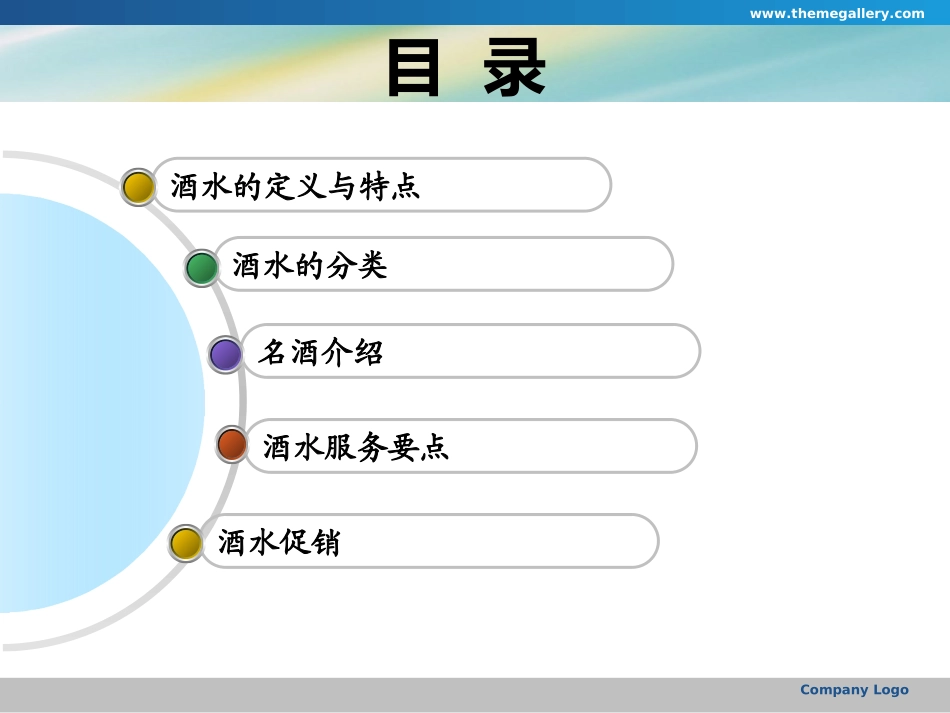 www.themegallery.com

目 录

酒水的定义与特点

酒水的分类

名酒介绍

酒水服务要点

酒水促销

Company Logo